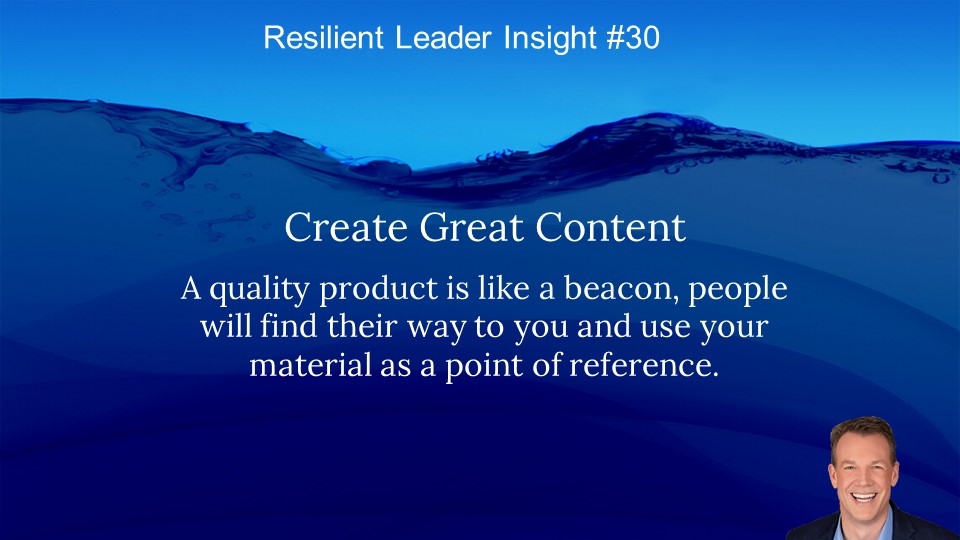 Resilient Leader Insight #30

Create Great Content

A quality product is like a beacon, people will find their way to you and use your material as a point of reference.